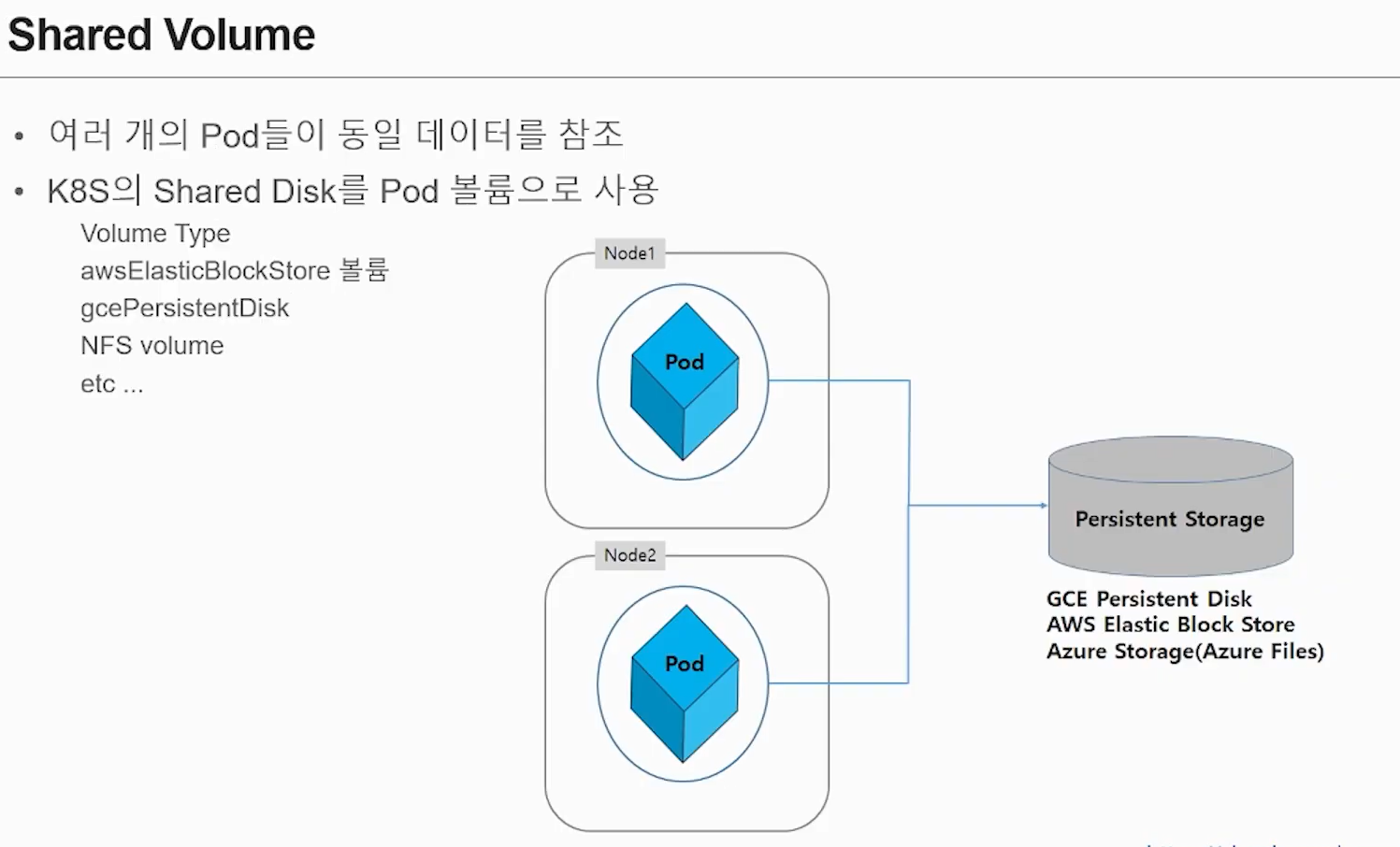 Shared Volume

• 여러 개의 Pod들이 동일 데이터를 참조

• K8S의 Shared Disk를 Pod 볼륨으로 사용

Volume Type
awsElasticBlockStore 볼륨
gcePersistentDisk
NFS volume
etc ...

Node1

Pod

Node2

Pod

Persistent Storage

GCE Persistent Disk
AWS Elastic Block Store
Azure Storage(Azure Files)